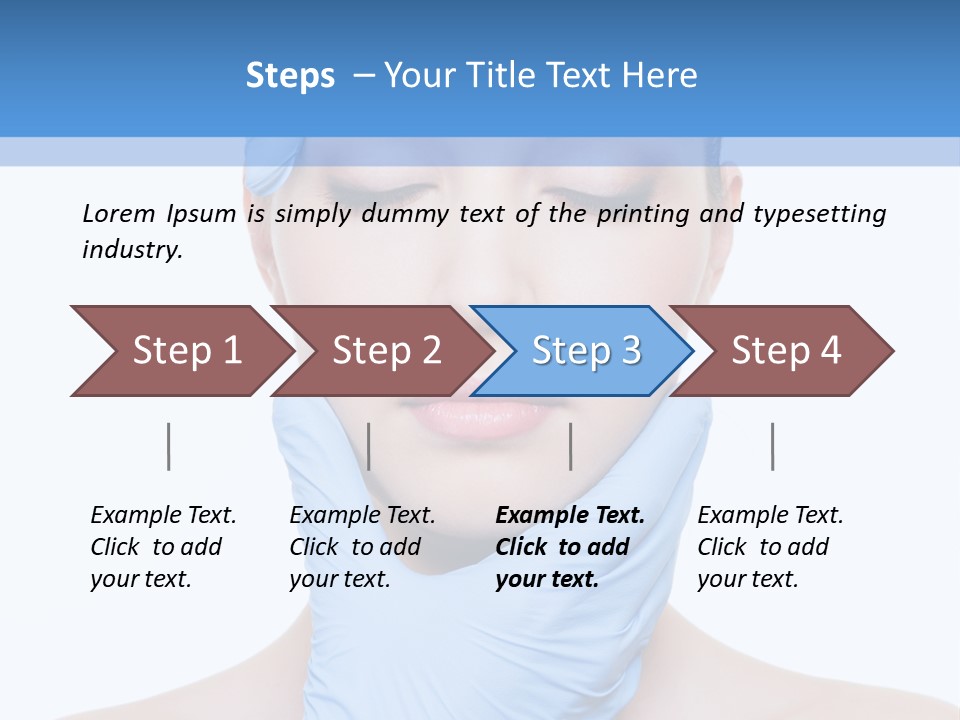 Steps – Your Title Text Here

Lorem Ipsum is simply dummy text of the printing and typesetting industry.

Step 1

Step 2

Step 3

Step 4

Example Text. Click to add your text.

Example Text. Click to add your text.

Example Text. Click to add your text.

Example Text. Click to add your text.